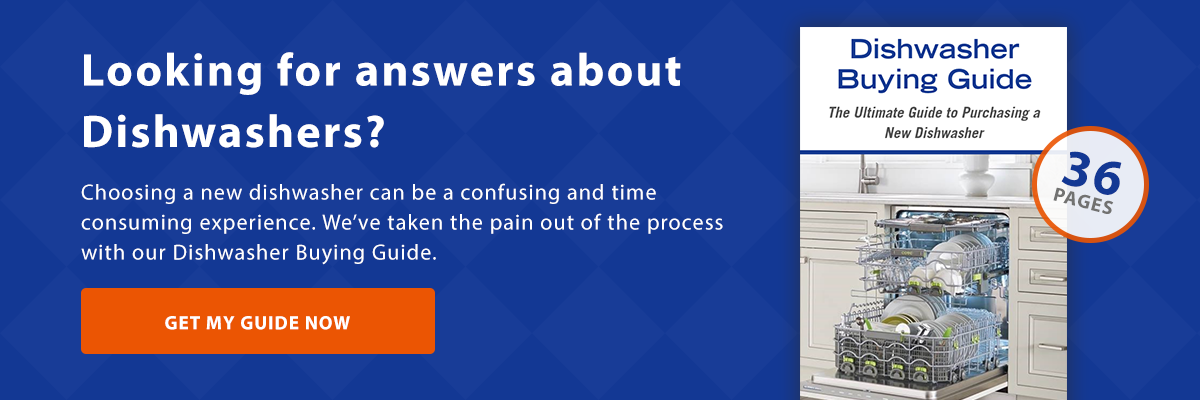 Looking for answers about Dishwashers?

Choosing a new dishwasher can be a confusing and time consuming experience. We've taken the pain out of the process with our Dishwasher Buying Guide.

GET MY GUIDE NOW

Dishwasher Buying Guide

The Ultimate Guide to Purchasing a New Dishwasher

36 PAGES